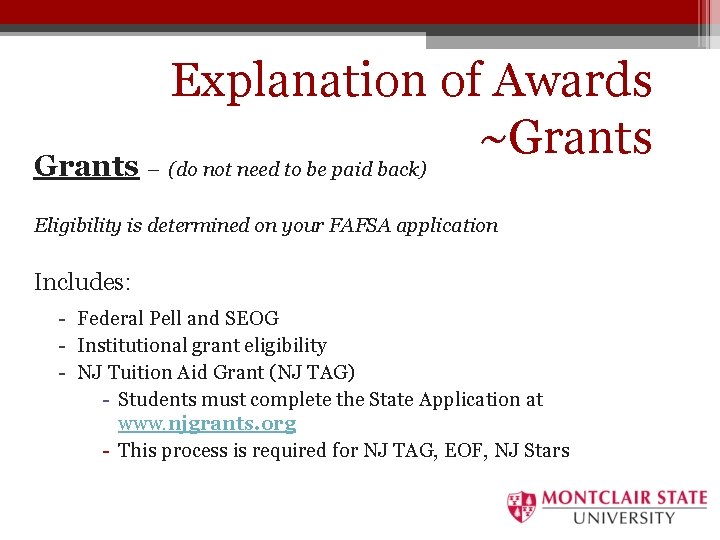 Explanation of Awards ~Grants

Grants – (do not need to be paid back)

Eligibility is determined on your FAFSA application

Includes:

- Federal Pell and SEOG
- Institutional grant eligibility
- NJ Tuition Aid Grant (NJ TAG)
  - Students must complete the State Application at www.njgrants.org
  - This process is required for NJ TAG, EOF, NJ Stars

MONTCLAIR STATE UNIVERSITY